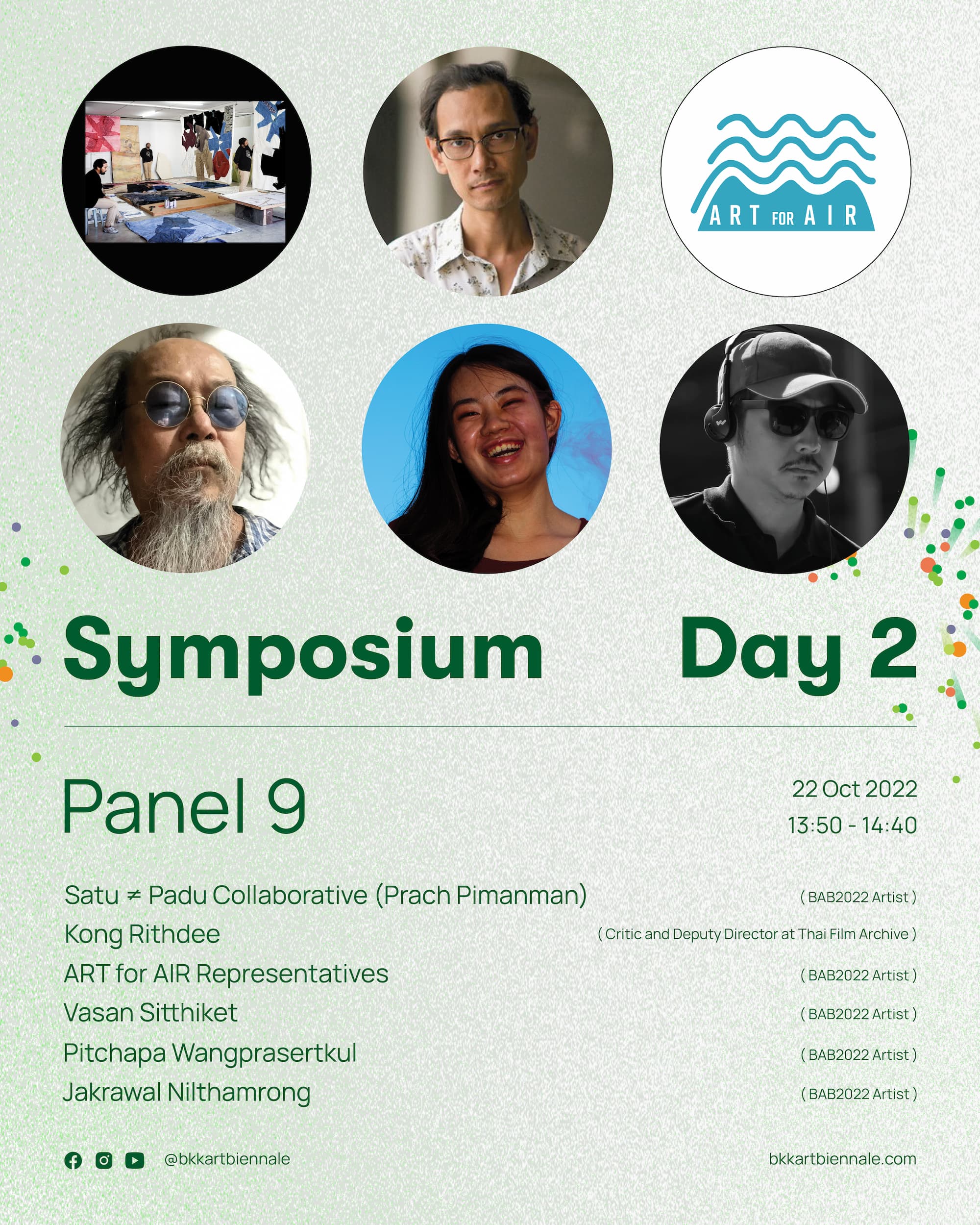 ART FOR AIR

Symposium Day 2

Panel 9

22 Oct 2022
13:50 - 14:40

Satu ≠ Padu Collaborative (Prach Pimanman) ( BAB2022 Artist )
Kong Rithdee ( Critic and Deputy Director at Thai Film Archive )
ART for AIR Representatives ( BAB2022 Artist )
Vasan Sitthiket ( BAB2022 Artist )
Pitchapa Wangprasertkul ( BAB2022 Artist )
Jakrawal Nilthamrong ( BAB2022 Artist )

@bkkartbiennale

bkkartbiennale.com